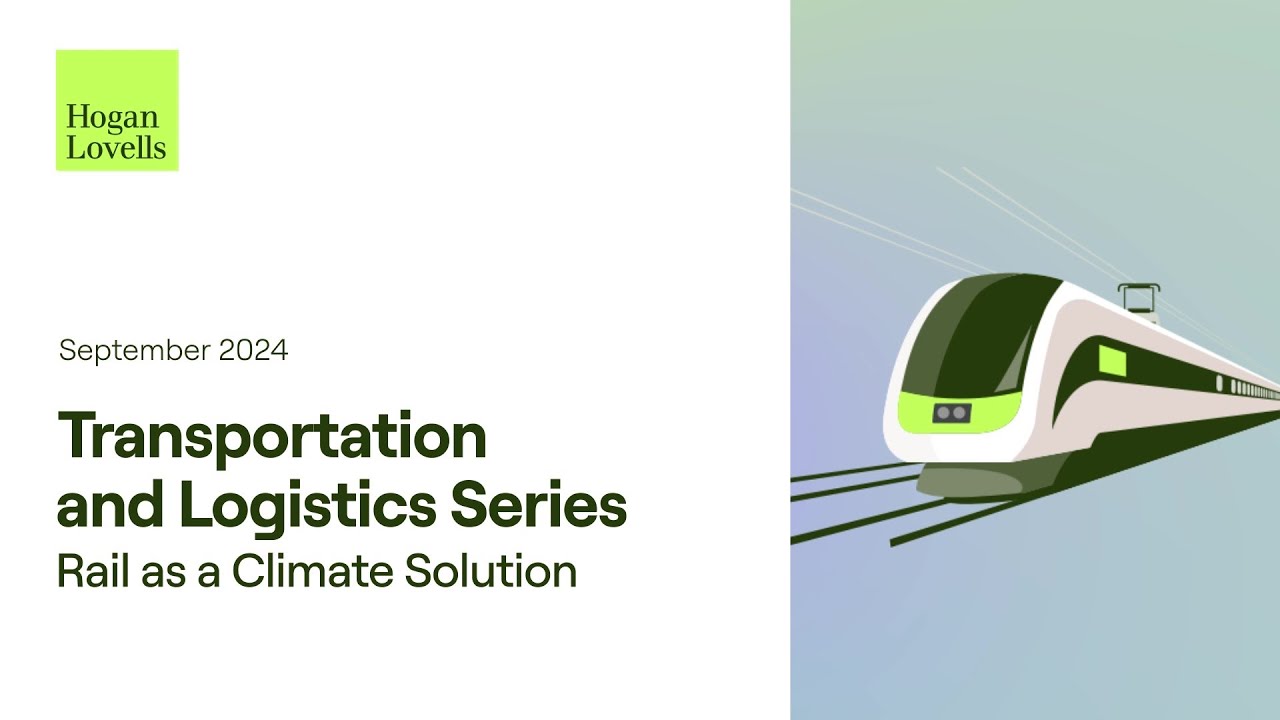 Hogan Lovells

September 2024

Transportation and Logistics Series

Rail as a Climate Solution